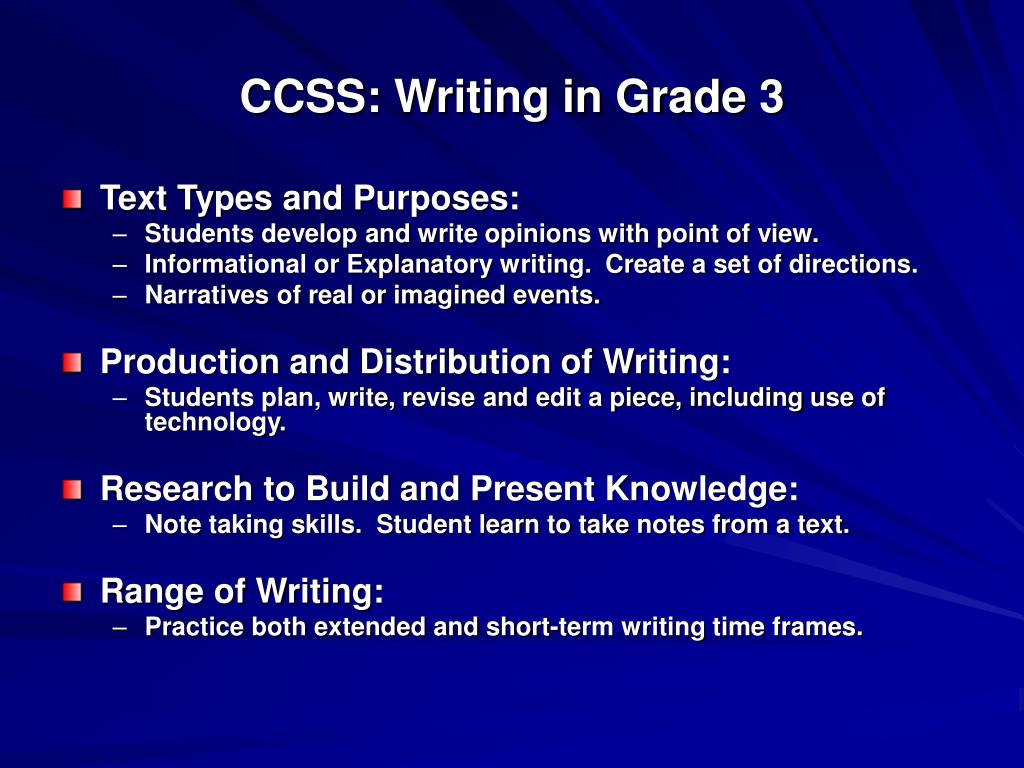 CCSS: Writing in Grade 3

Text Types and Purposes:
– Students develop and write opinions with point of view.
– Informational or Explanatory writing. Create a set of directions.
– Narratives of real or imagined events.

Production and Distribution of Writing:
– Students plan, write, revise and edit a piece, including use of technology.

Research to Build and Present Knowledge:
– Note taking skills. Student learn to take notes from a text.

Range of Writing:
– Practice both extended and short-term writing time frames.